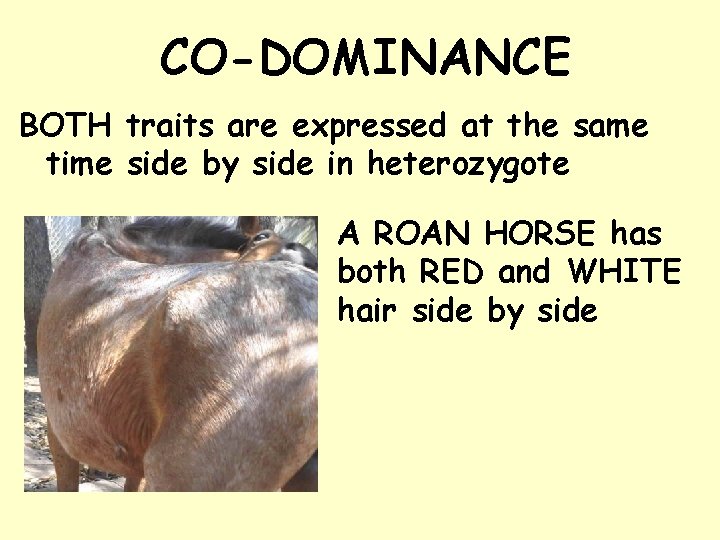 CO-DOMINANCE

BOTH traits are expressed at the same time side by side in heterozygote

A ROAN HORSE has both RED and WHITE hair side by side